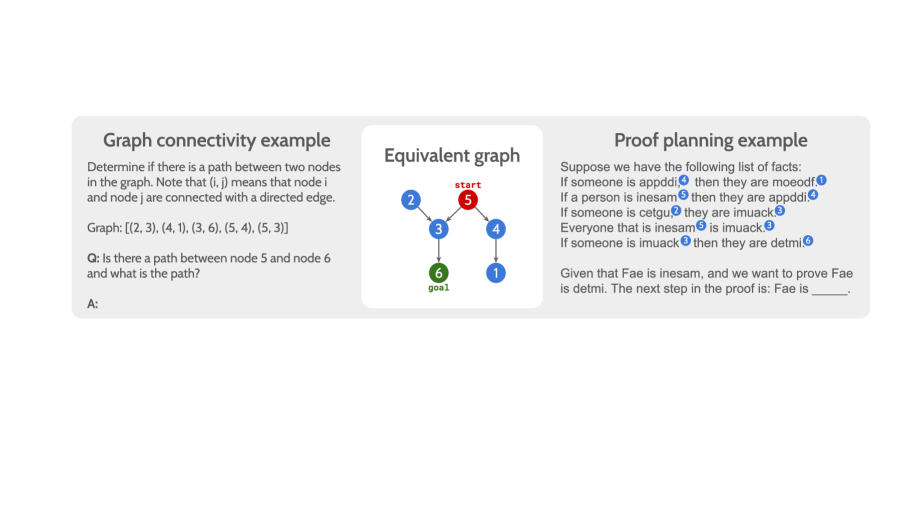 Graph connectivity example

Determine if there is a path between two nodes in the graph. Note that (i, j) means that node i and node j are connected with a directed edge.

Graph: [(2, 3), (4, 1), (3, 6), (5, 4), (5, 3)]

Q: Is there a path between node 5 and node 6 and what is the path?

A:

Equivalent graph

start
2
5
3
4
6
1
goal

Proof planning example

Suppose we have the following list of facts:
If someone is appddi,4 then they are moeodf.1
If a person is inesam5 then they are appddi.4
If someone is cetgu,2 they are imuack.3
Everyone that is inesam5 is imuack.3
If someone is imuack3 then they are detmi.6

Given that Fae is inesam, and we want to prove Fae is detmi. The next step in the proof is: Fae is _____.